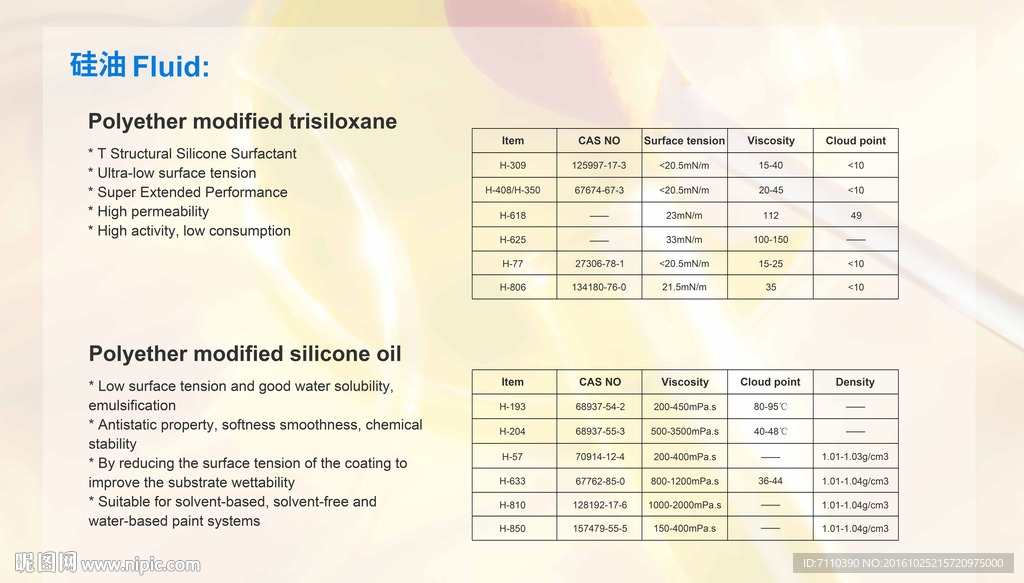 硅油 Fluid:

Polyether modified trisiloxane

* T Structural Silicone Surfactant
* Ultra-low surface tension
* Super Extended Performance
* High permeability
* High activity, low consumption

| Item | CAS NO | Surface tension | Viscosity | Cloud point |
|---|---|---|---|---|
| H-309 | 125997-17-3 | <20.5mN/m | 15-40 | <10 |
| H-408/H-350 | 67674-67-3 | <20.5mN/m | 20-45 | <10 |
| H-618 | —— | 23mN/m | 112 | 49 |
| H-625 | —— | 33mN/m | 100-150 | —— |
| H-77 | 27306-78-1 | <20.5mN/m | 15-25 | <10 |
| H-806 | 134180-76-0 | 21.5mN/m | 35 | <10 |

Polyether modified silicone oil

* Low surface tension and good water solubility, emulsification
* Antistatic property, softness smoothness, chemical stability
* By reducing the surface tension of the coating to improve the substrate wettability
* Suitable for solvent-based, solvent-free and water-based paint systems

| Item | CAS NO | Viscosity | Cloud point | Density |
|---|---|---|---|---|
| H-193 | 68937-54-2 | 200-450mPa.s | 80-95℃ | —— |
| H-204 | 68937-55-3 | 500-3500mPa.s | 40-48℃ | —— |
| H-57 | 70914-12-4 | 200-400mPa.s | —— | 1.01-1.03g/cm3 |
| H-633 | 67762-85-0 | 800-1200mPa.s | 36-44 | 1.01-1.04g/cm3 |
| H-810 | 128192-17-6 | 1000-2000mPa.s | —— | 1.01-1.04g/cm3 |
| H-850 | 157479-55-5 | 150-400mPa.s | —— | 1.01-1.04g/cm3 |

昵图网 www.nipic.com
ID:7110390 NO:20161025215720975000